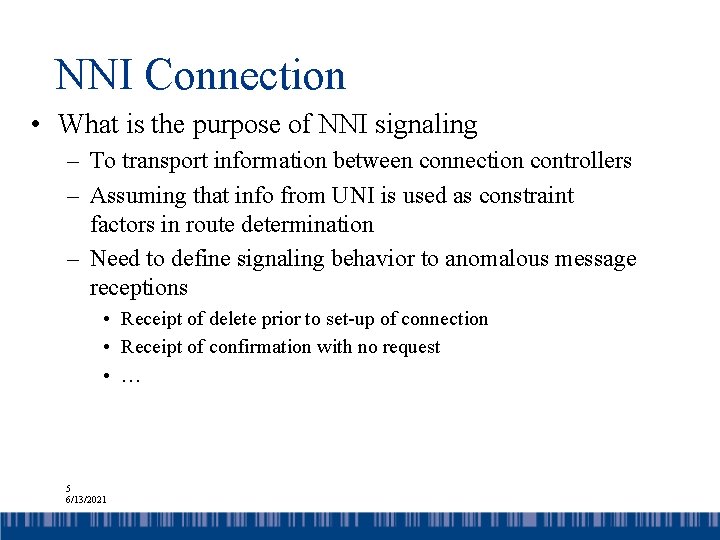 NNI Connection

• What is the purpose of NNI signaling
– To transport information between connection controllers
– Assuming that info from UNI is used as constraint factors in route determination
– Need to define signaling behavior to anomalous message receptions
• Receipt of delete prior to set-up of connection
• Receipt of confirmation with no request
• …

5
6/13/2021